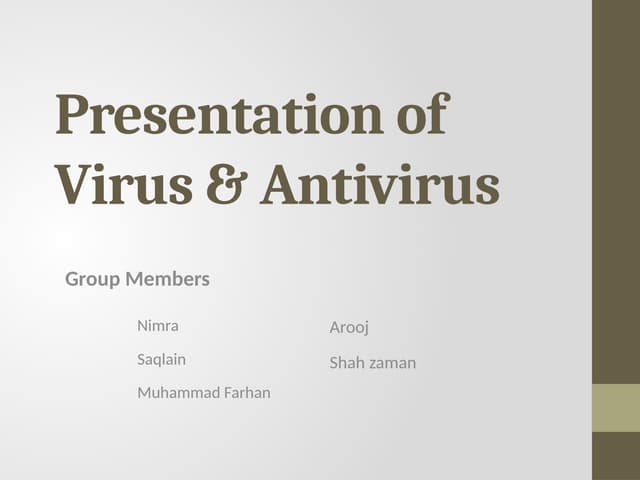 Presentation of Virus & Antivirus

Group Members

Nimra

Saqlain

Muhammad Farhan

Arooj

Shah zaman